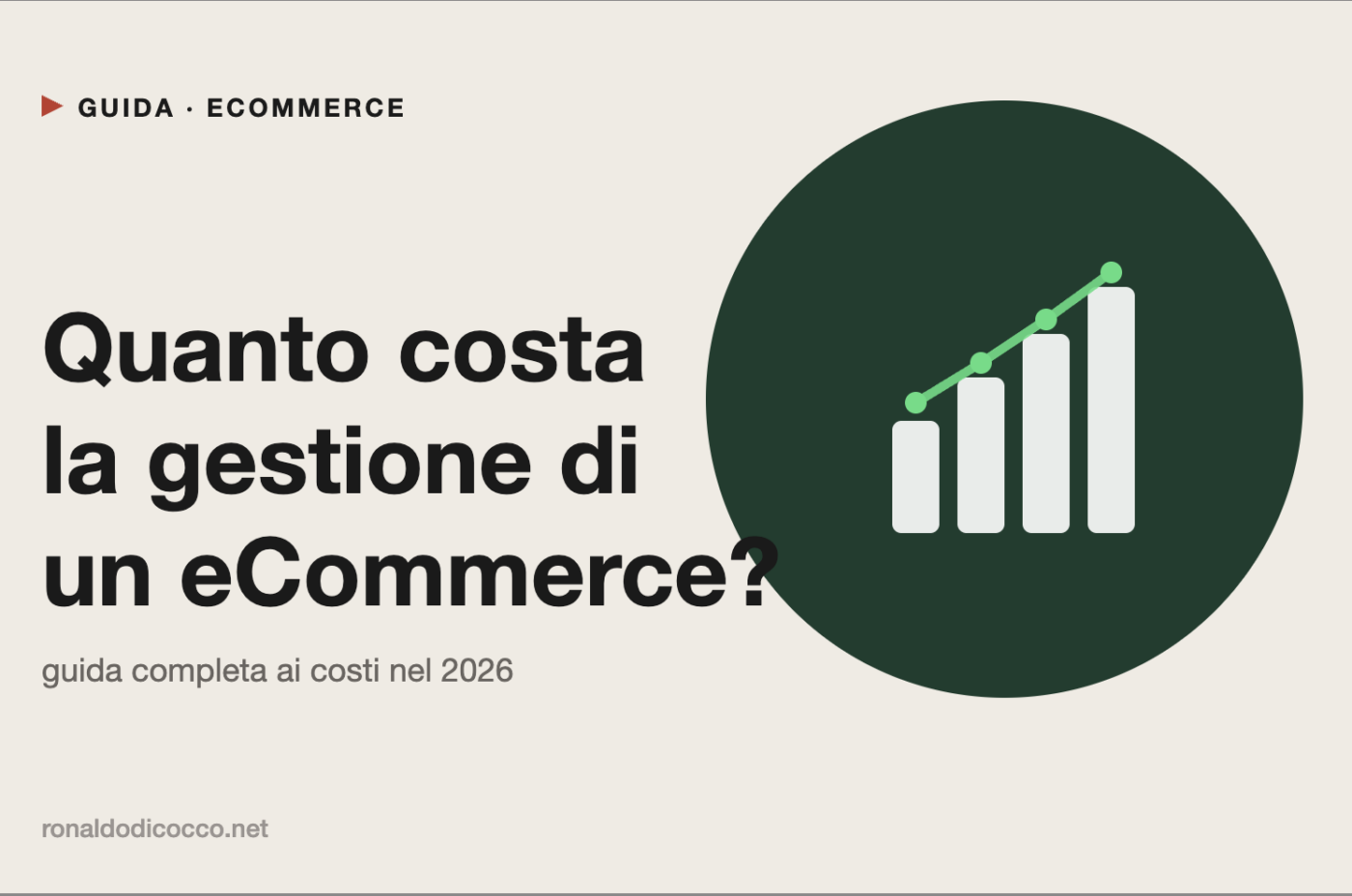 GUIDA · ECOMMERCE

Quanto costa la gestione di un eCommerce?

guida completa ai costi nel 2026

ronaldodicocco.net